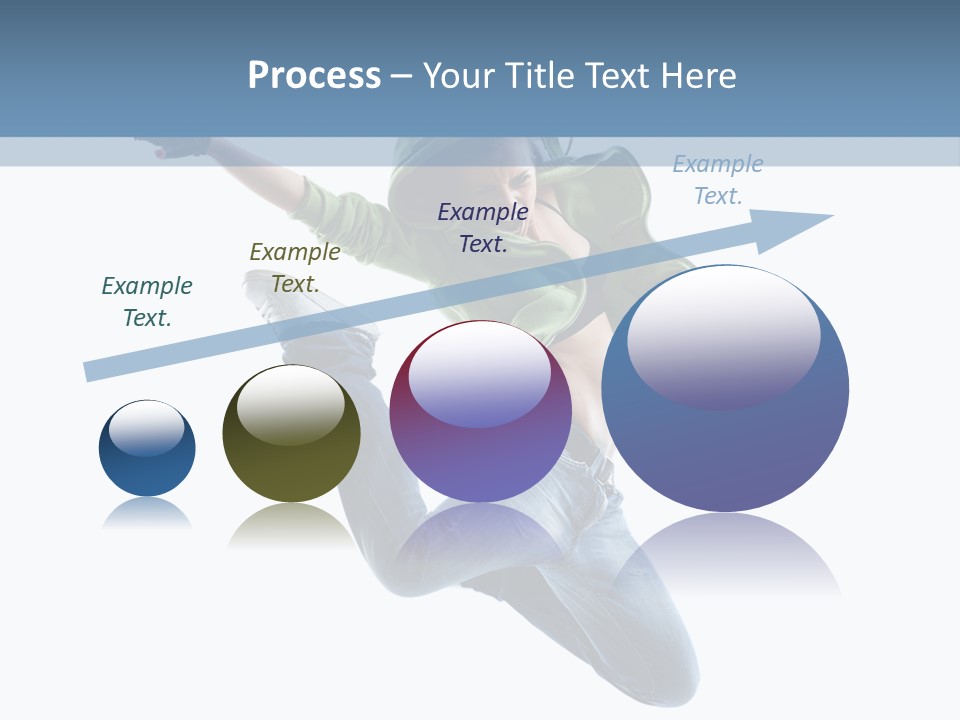 Process – Your Title Text Here

Example Text.

Example Text.

Example Text.

Example Text.